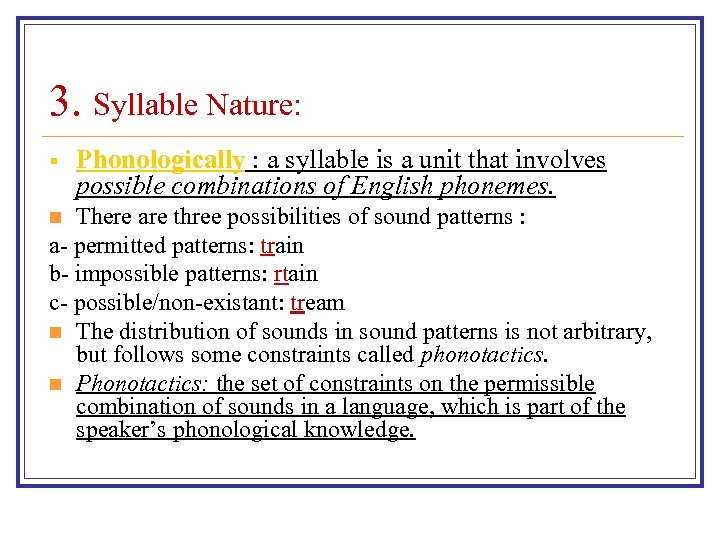 3. Syllable Nature:

Phonologically : a syllable is a unit that involves possible combinations of English phonemes.

There are three possibilities of sound patterns :

a- permitted patterns: train

b- impossible patterns: rtain

c- possible/non-existant: tream

The distribution of sounds in sound patterns is not arbitrary, but follows some constraints called phonotactics.

Phonotactics: the set of constraints on the permissible combination of sounds in a language, which is part of the speaker's phonological knowledge.